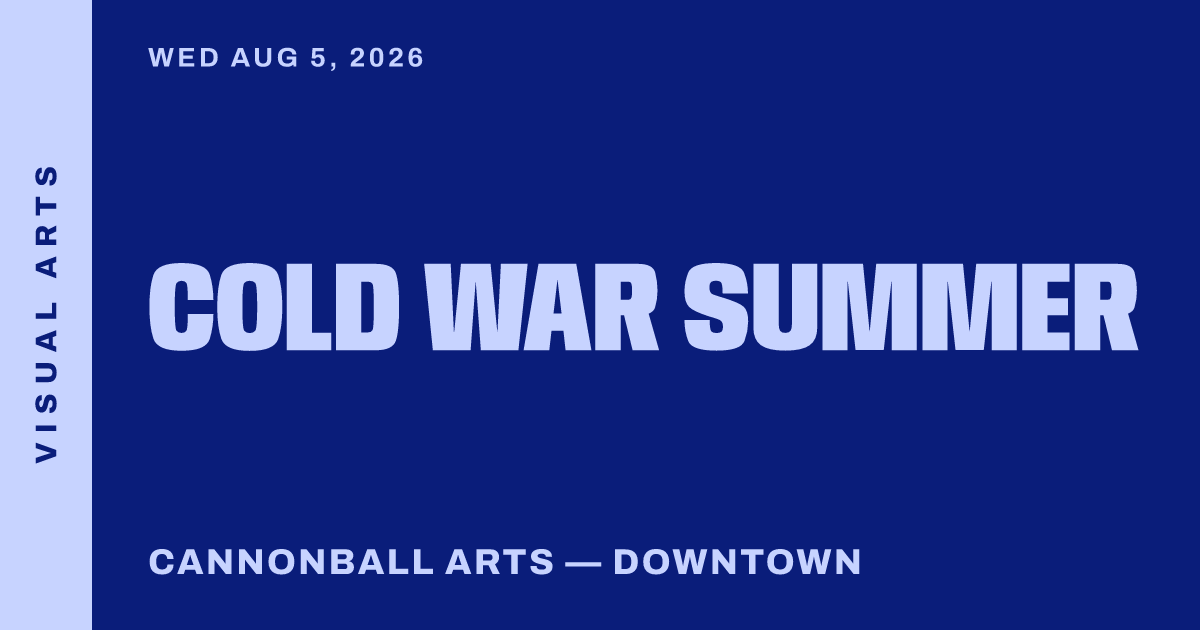 VISUAL ARTS

WED AUG 5, 2026

COLD WAR SUMMER

CANNONBALL ARTS — DOWNTOWN